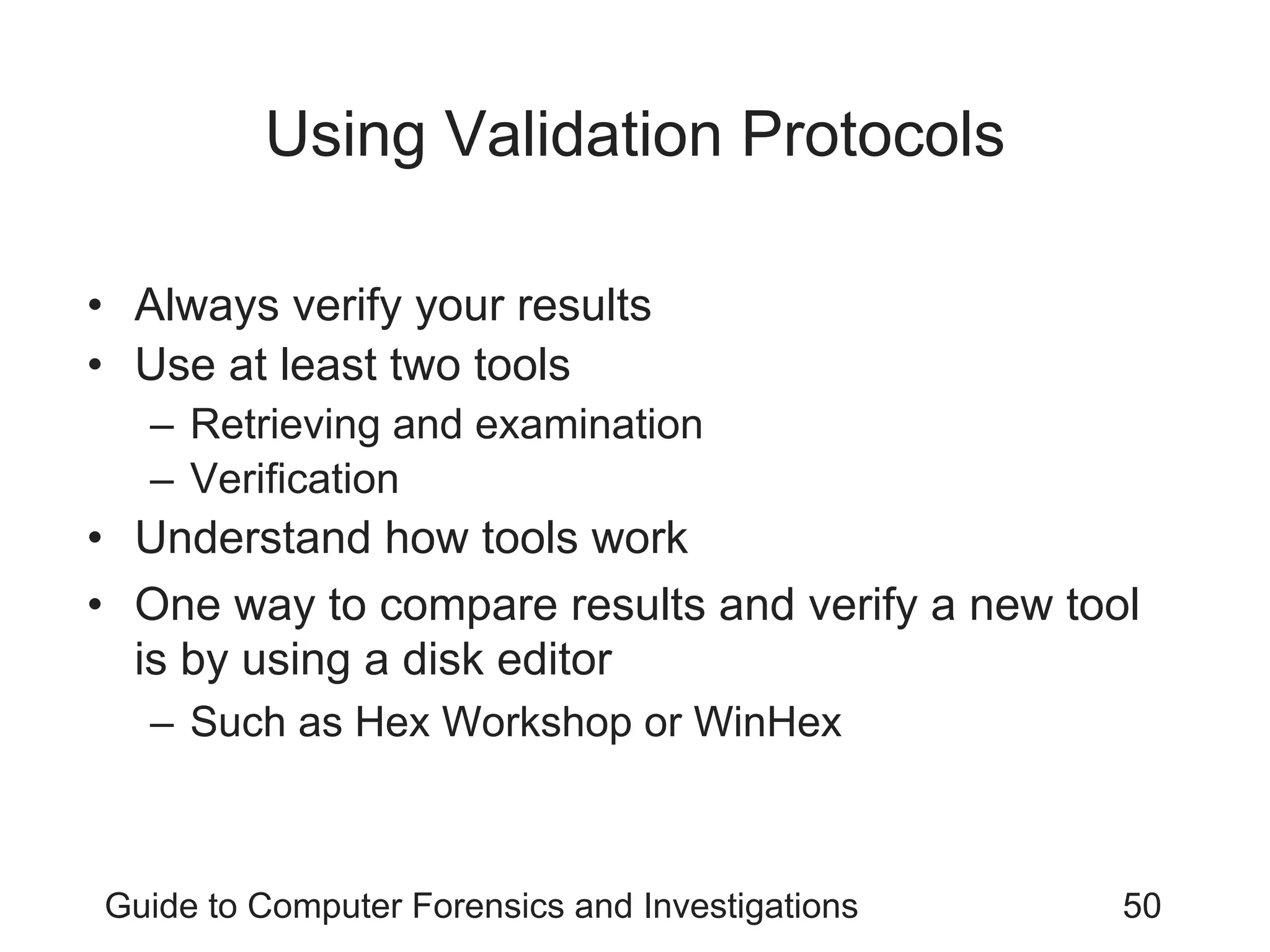 Using Validation Protocols

• Always verify your results
• Use at least two tools
  – Retrieving and examination
  – Verification
• Understand how tools work
• One way to compare results and verify a new tool is by using a disk editor
  – Such as Hex Workshop or WinHex

Guide to Computer Forensics and Investigations 50